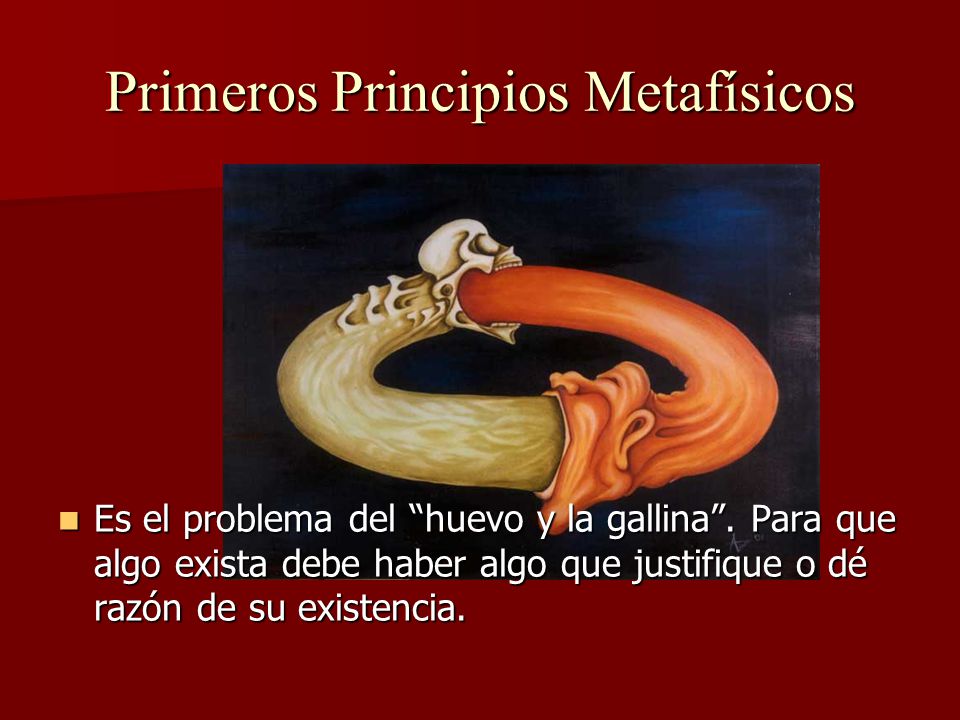 Primeros Principios Metafísicos

Es el problema del “huevo y la gallina”. Para que algo exista debe haber algo que justifique o dé razón de su existencia.